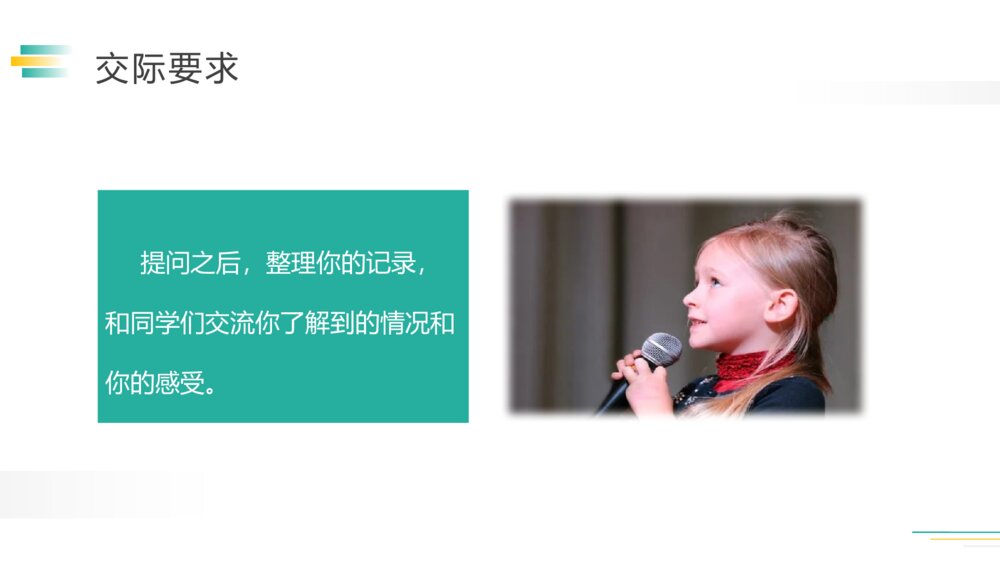 交际要求

提问之后，整理你的记录，和同学们交流你了解到的情况和你的感受。